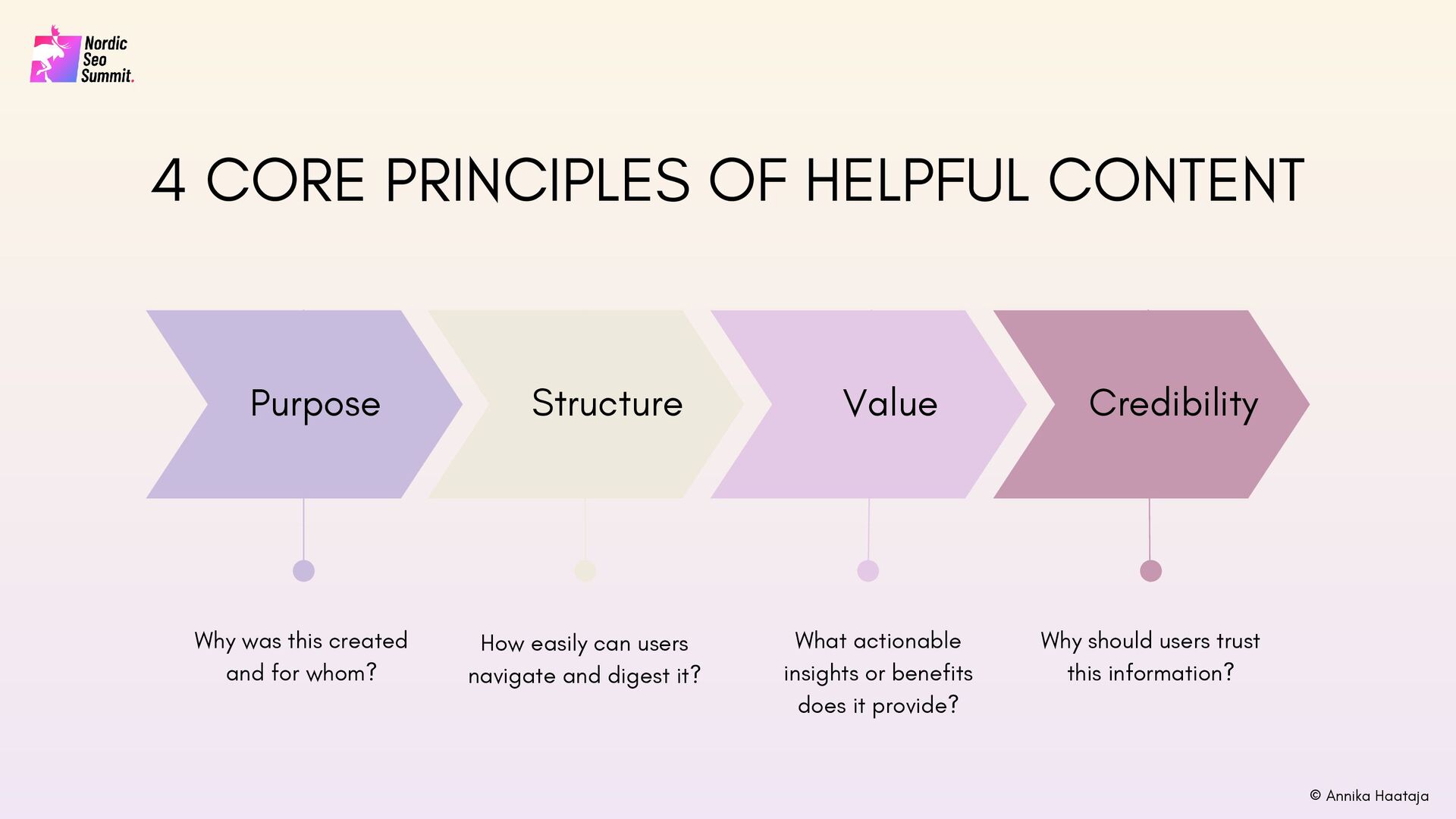 Nordic Seo Summit.

4 CORE PRINCIPLES OF HELPFUL CONTENT

Purpose

Structure

Value

Credibility

Why was this created and for whom?

How easily can users navigate and digest it?

What actionable insights or benefits does it provide?

Why should users trust this information?

© Annika Haataja